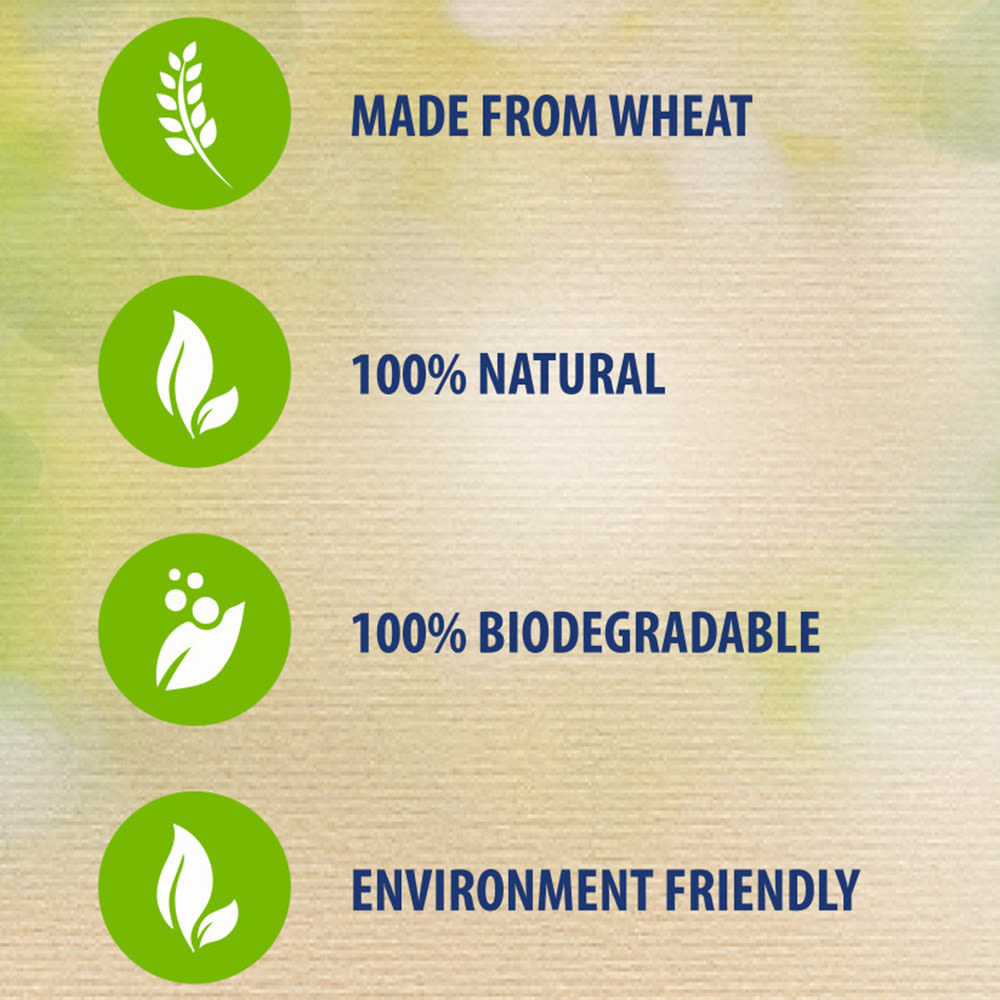 MADE FROM WHEAT

100% NATURAL

100% BIODEGRADABLE

ENVIRONMENT FRIENDLY